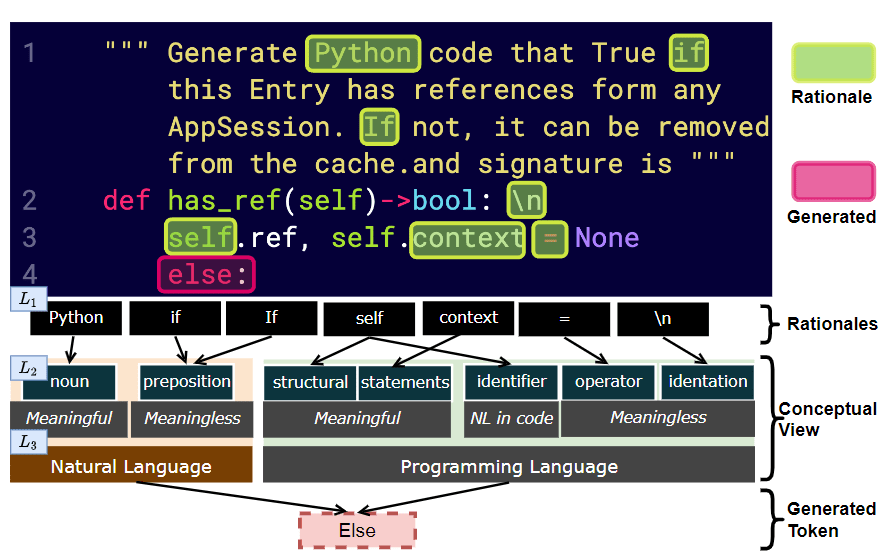 1 """ Generate Python code that True if this Entry has references form any AppSession. If not, it can be removed from the cache.and signature is """
2 def has_ref(self)->bool: \n
3 self.ref, self.context = None
4 else:

Rationale

Generated

$L_1$

Python if If self context = \n

Rationales

$L_2$

noun preposition structural statements identifier operator identation

Meaningful Meaningless Meaningful NL in code Meaningless

Conceptual View

$L_3$

Natural Language Programming Language

Else

Generated Token